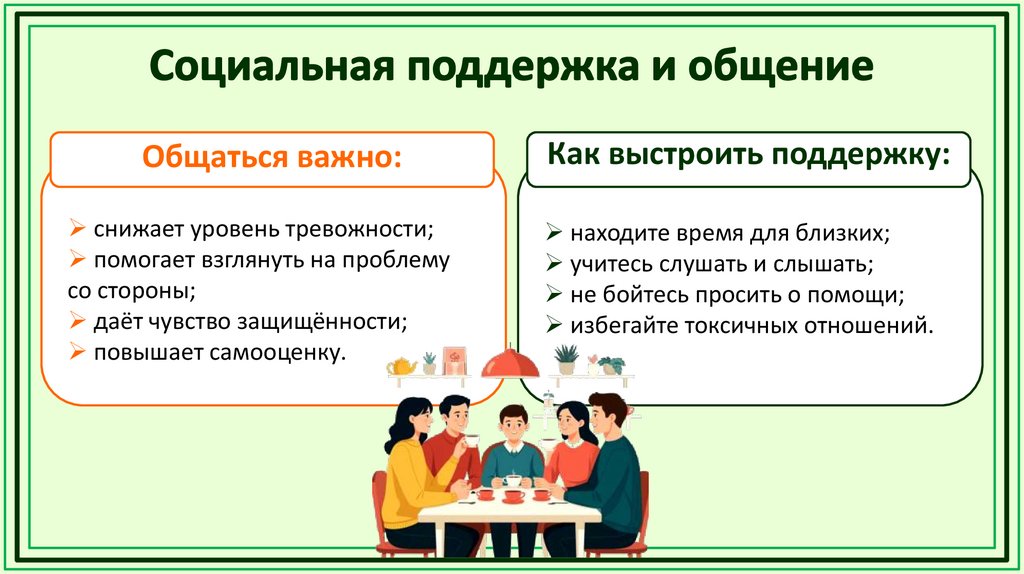 Социальная поддержка и общение

Общаться важно:

➢ снижает уровень тревожности;
➢ помогает взглянуть на проблему со стороны;
➢ даёт чувство защищённости;
➢ повышает самооценку.

Как выстроить поддержку:

➢ находите время для близких;
➢ учитесь слушать и слышать;
➢ не бойтесь просить о помощи;
➢ избегайте токсичных отношений.